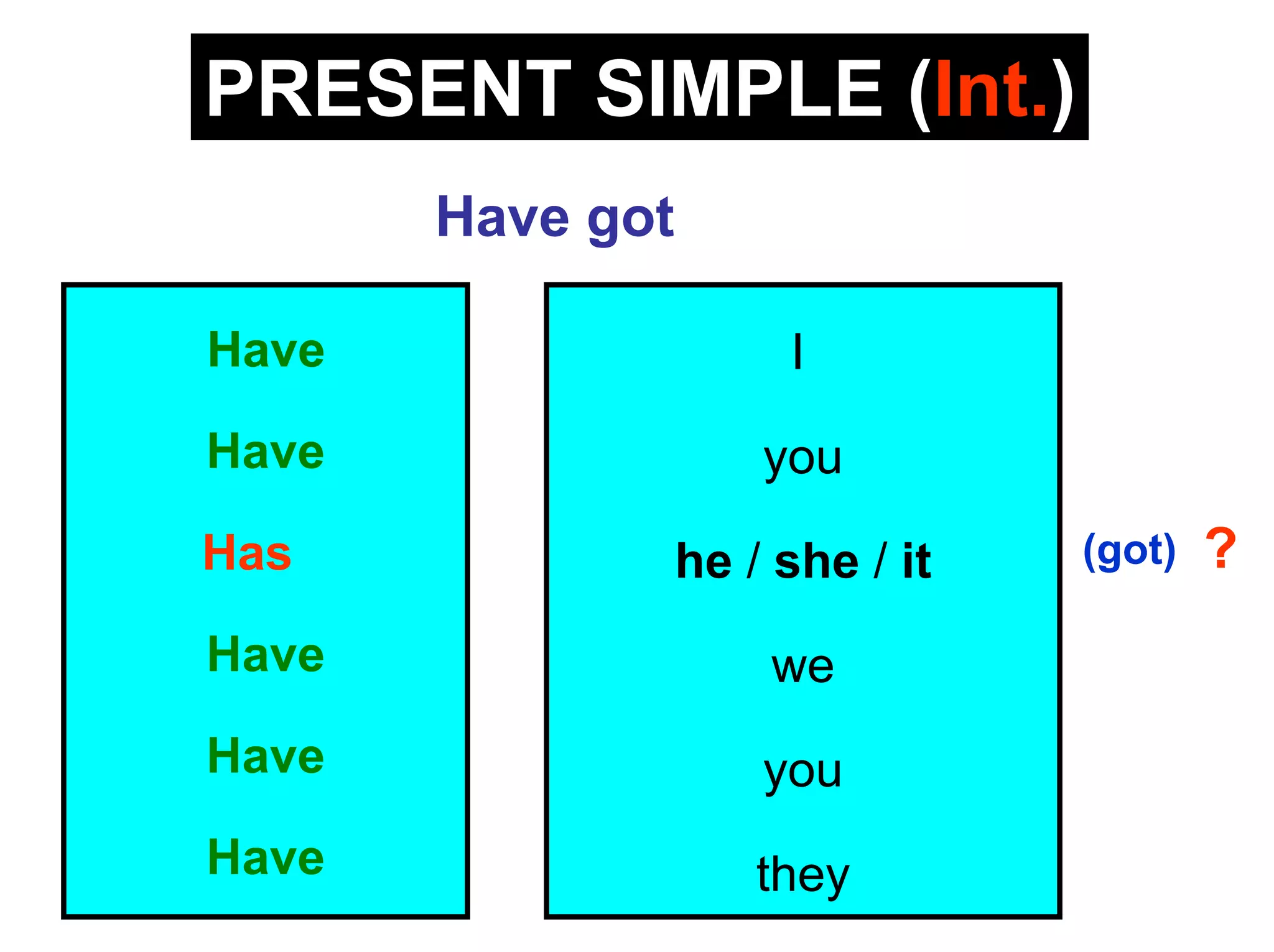 PRESENT SIMPLE (Int.)

Have got

Have
Have
Has
Have
Have
Have

I
you
he / she / it
we
you
they

(got) ?